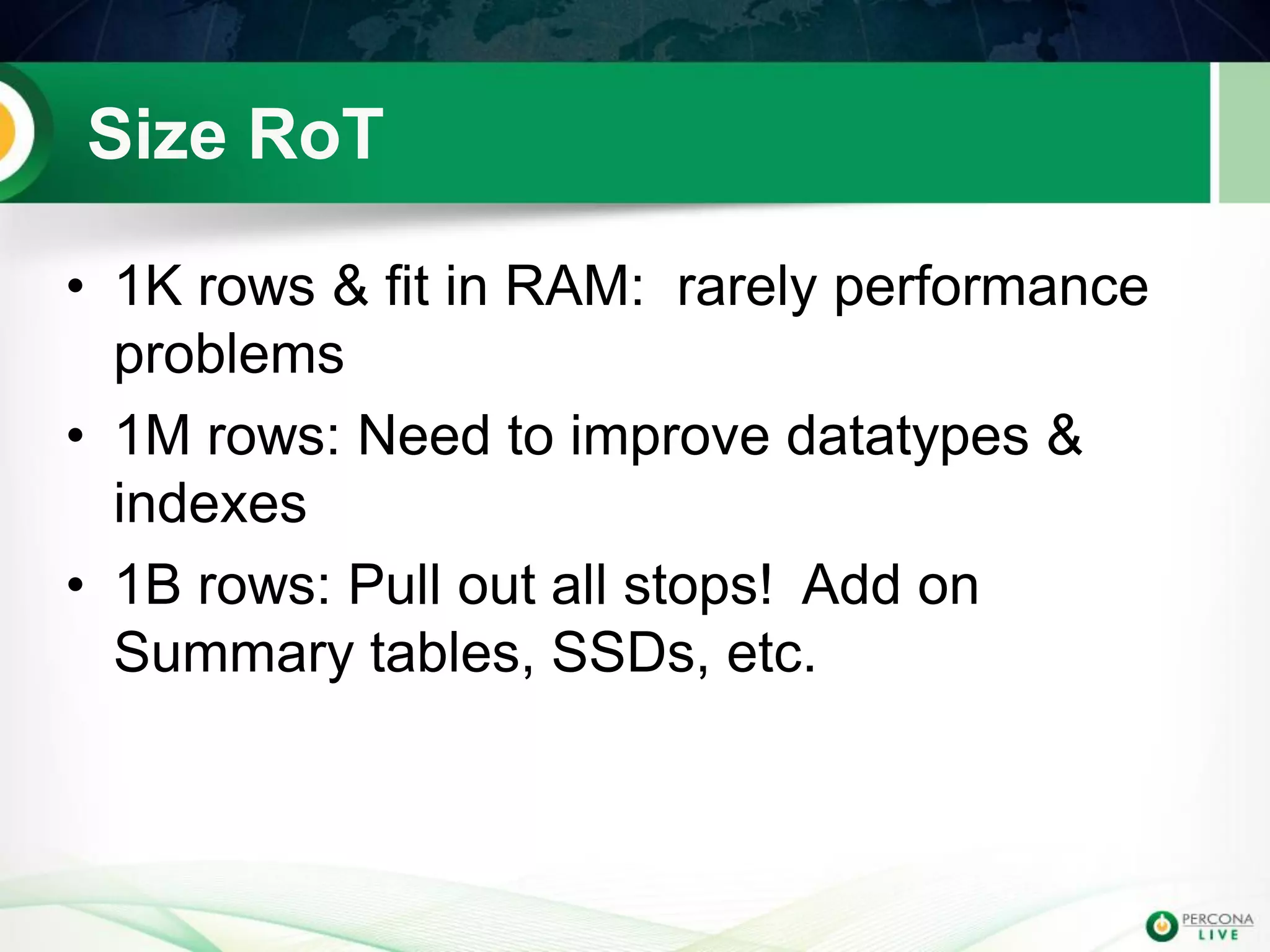 Size RoT

• 1K rows & fit in RAM:  rarely performance problems
• 1M rows: Need to improve datatypes & indexes
• 1B rows: Pull out all stops!  Add on Summary tables, SSDs, etc.

PERCONA LIVE